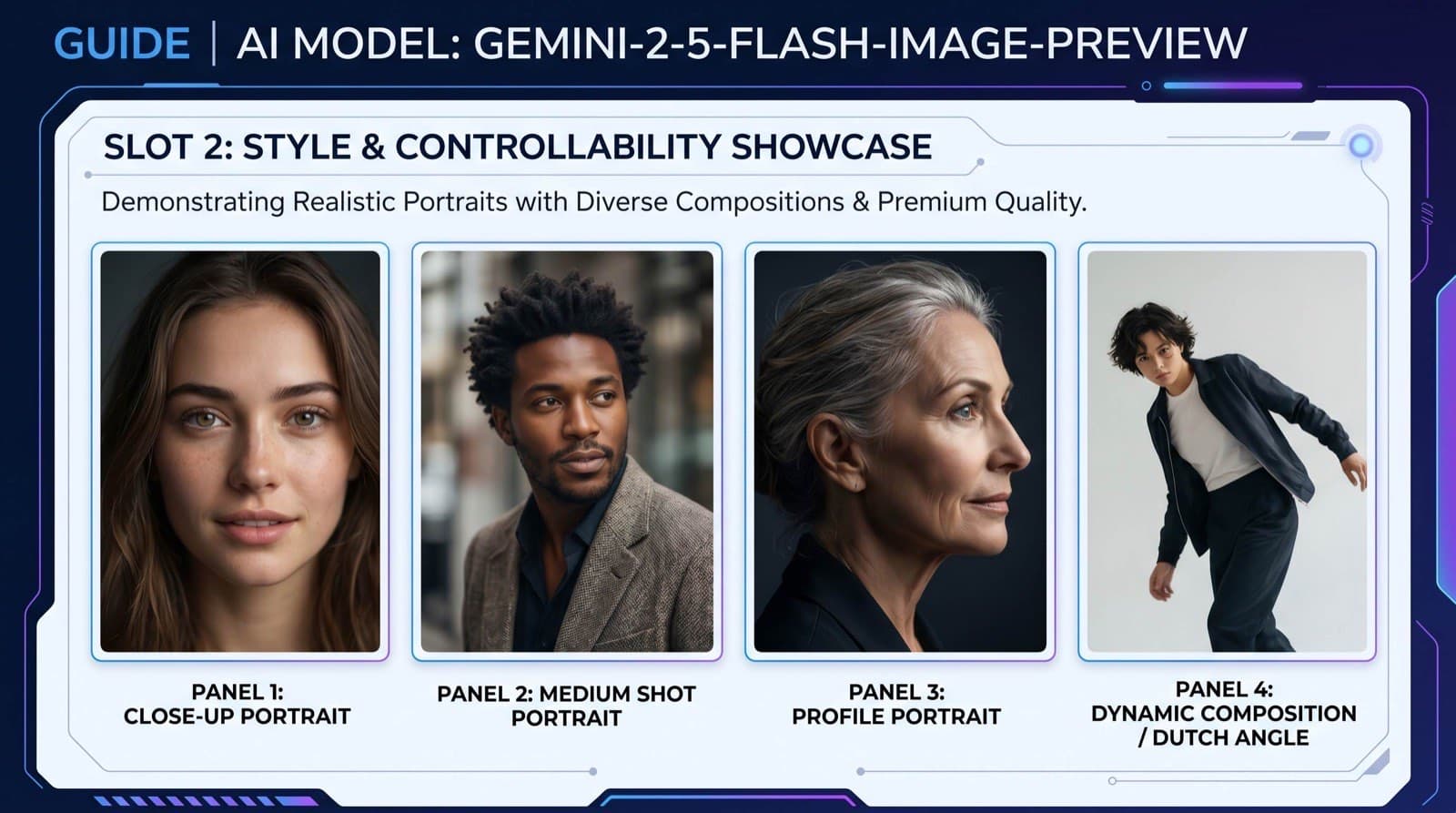 GUIDE | AI MODEL: GEMINI-2-5-FLASH-IMAGE-PREVIEW

SLOT 2: STYLE & CONTROLLABILITY SHOWCASE

Demonstrating Realistic Portraits with Diverse Compositions & Premium Quality.

PANEL 1: CLOSE-UP PORTRAIT

PANEL 2: MEDIUM SHOT PORTRAIT

PANEL 3: PROFILE PORTRAIT

PANEL 4: DYNAMIC COMPOSITION / DUTCH ANGLE